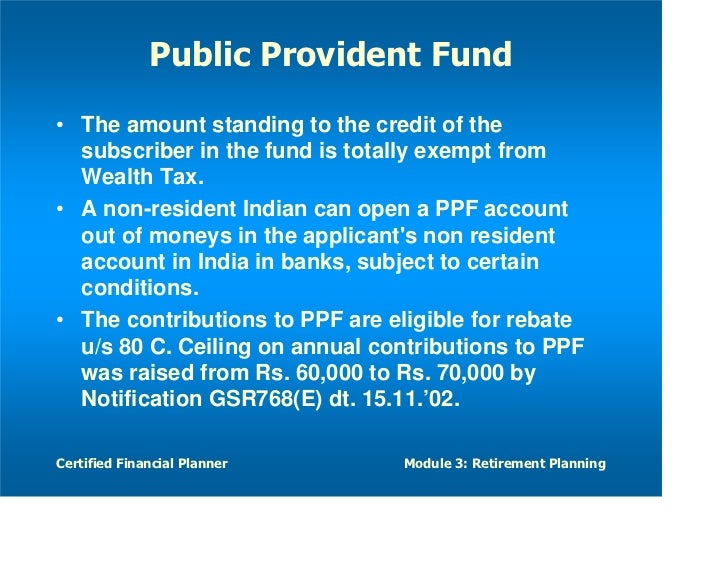 Public Provident Fund

• The amount standing to the credit of the subscriber in the fund is totally exempt from Wealth Tax.

• A non-resident Indian can open a PPF account out of moneys in the applicant's non resident account in India in banks, subject to certain conditions.

• The contributions to PPF are eligible for rebate u/s 80 C. Ceiling on annual contributions to PPF was raised from Rs. 60,000 to Rs. 70,000 by Notification GSR768(E) dt. 15.11.'02.

Certified Financial Planner

Module 3: Retirement Planning